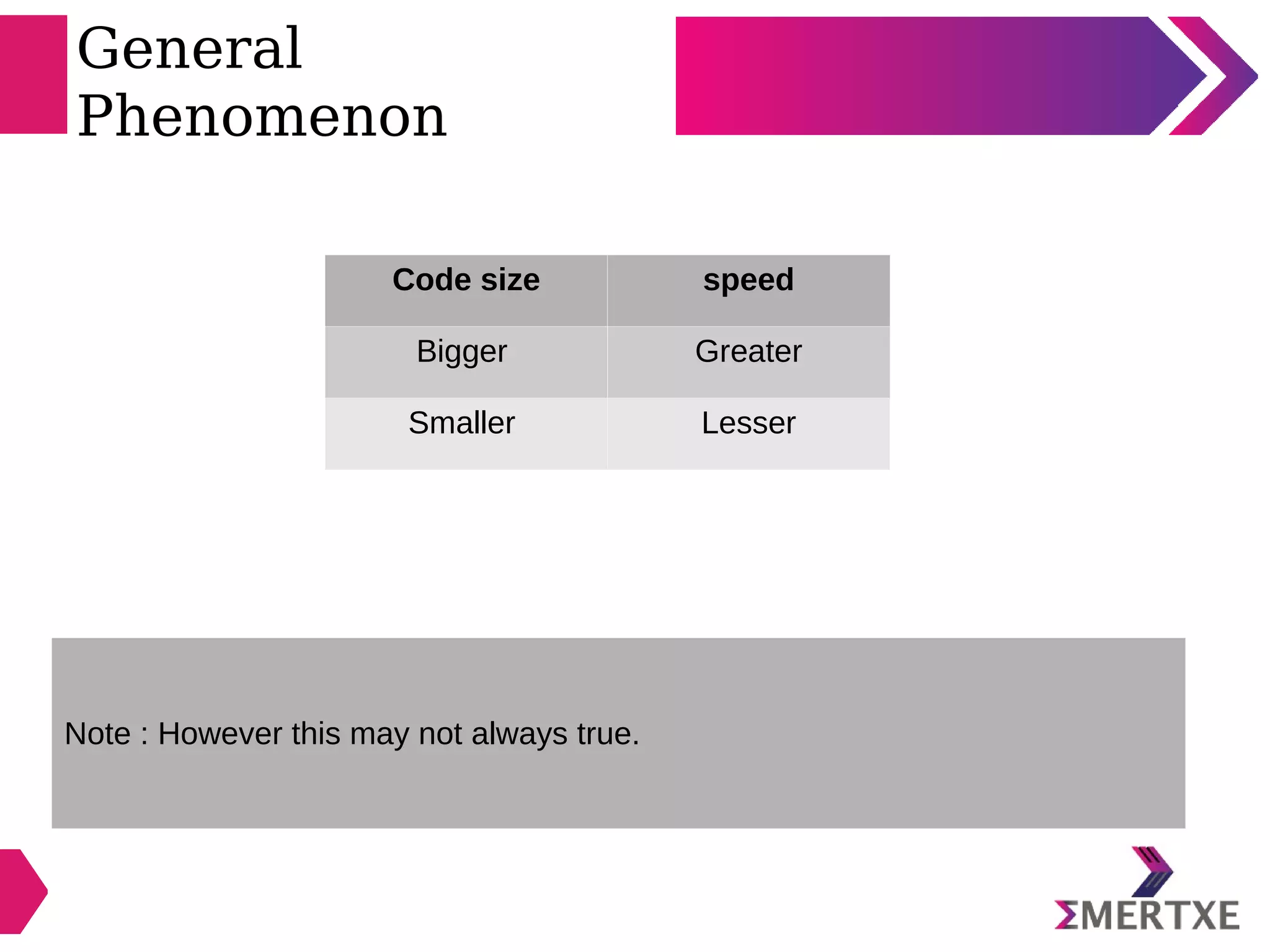 General Phenomenon

| Code size | speed |
|---|---|
| Bigger | Greater |
| Smaller | Lesser |

Note : However this may not always true.

ΣMERTXE